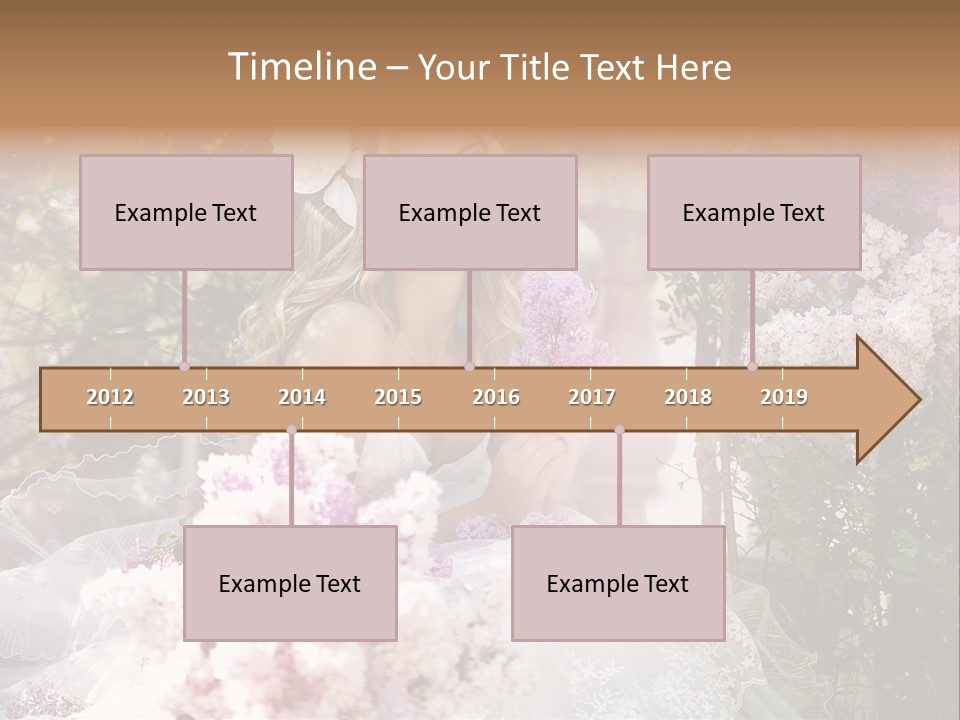 Timeline – Your Title Text Here

Example Text

Example Text

Example Text

2012 2013 2014 2015 2016 2017 2018 2019

Example Text

Example Text